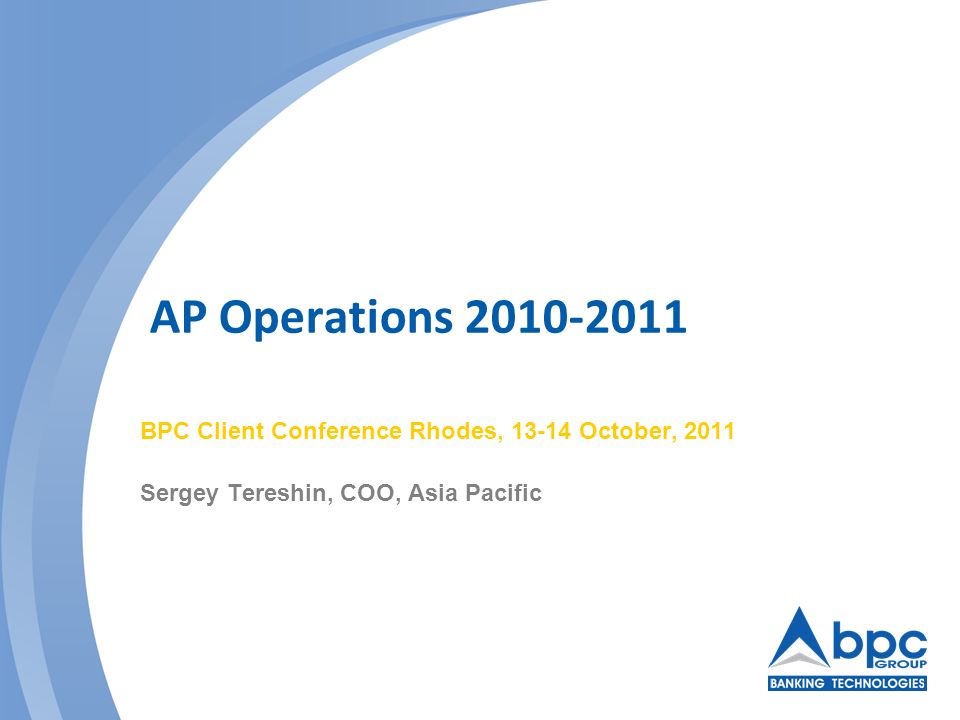 AP Operations 2010-2011

BPC Client Conference Rhodes, 13-14 October, 2011

Sergey Tereshin, COO, Asia Pacific

bpc GROUP
BANKING TECHNOLOGIES